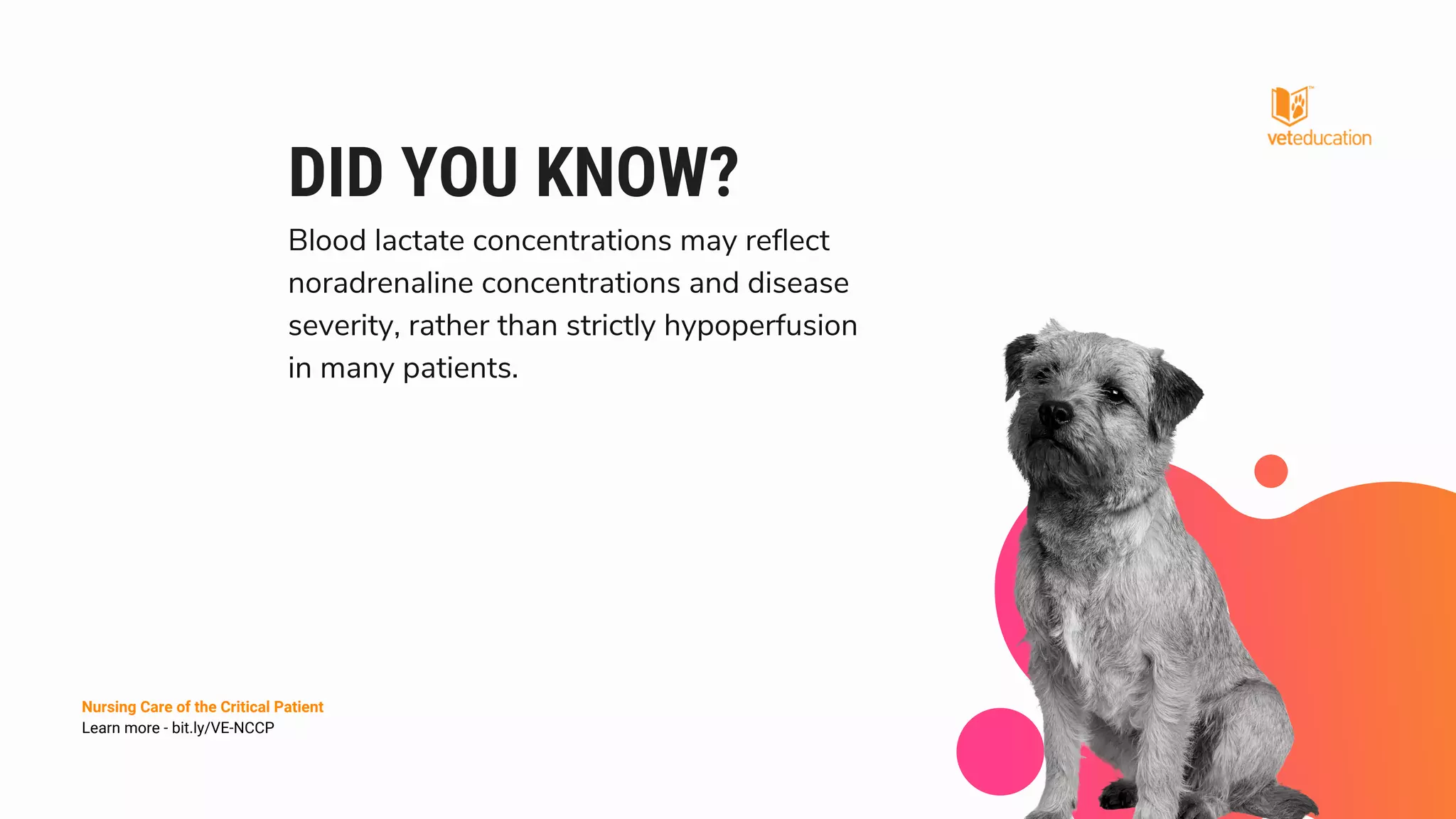 veteducation

DID YOU KNOW?

Blood lactate concentrations may reflect noradrenaline concentrations and disease severity, rather than strictly hypoperfusion in many patients.

Nursing Care of the Critical Patient
Learn more - bit.ly/VE-NCCP